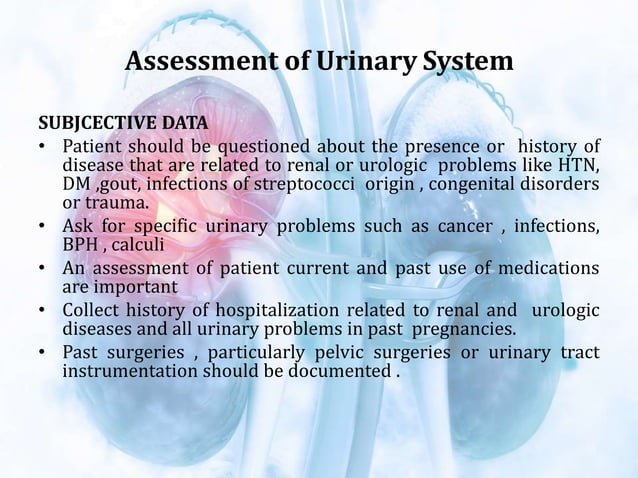 Assessment of Urinary System

SUBJCECTIVE DATA

• Patient should be questioned about the presence or history of disease that are related to renal or urologic problems like HTN, DM ,gout, infections of streptococci origin , congenital disorders or trauma.
• Ask for specific urinary problems such as cancer , infections, BPH , calculi
• An assessment of patient current and past use of medications are important
• Collect history of hospitalization related to renal and urologic diseases and all urinary problems in past pregnancies.
• Past surgeries , particularly pelvic surgeries or urinary tract instrumentation should be documented .